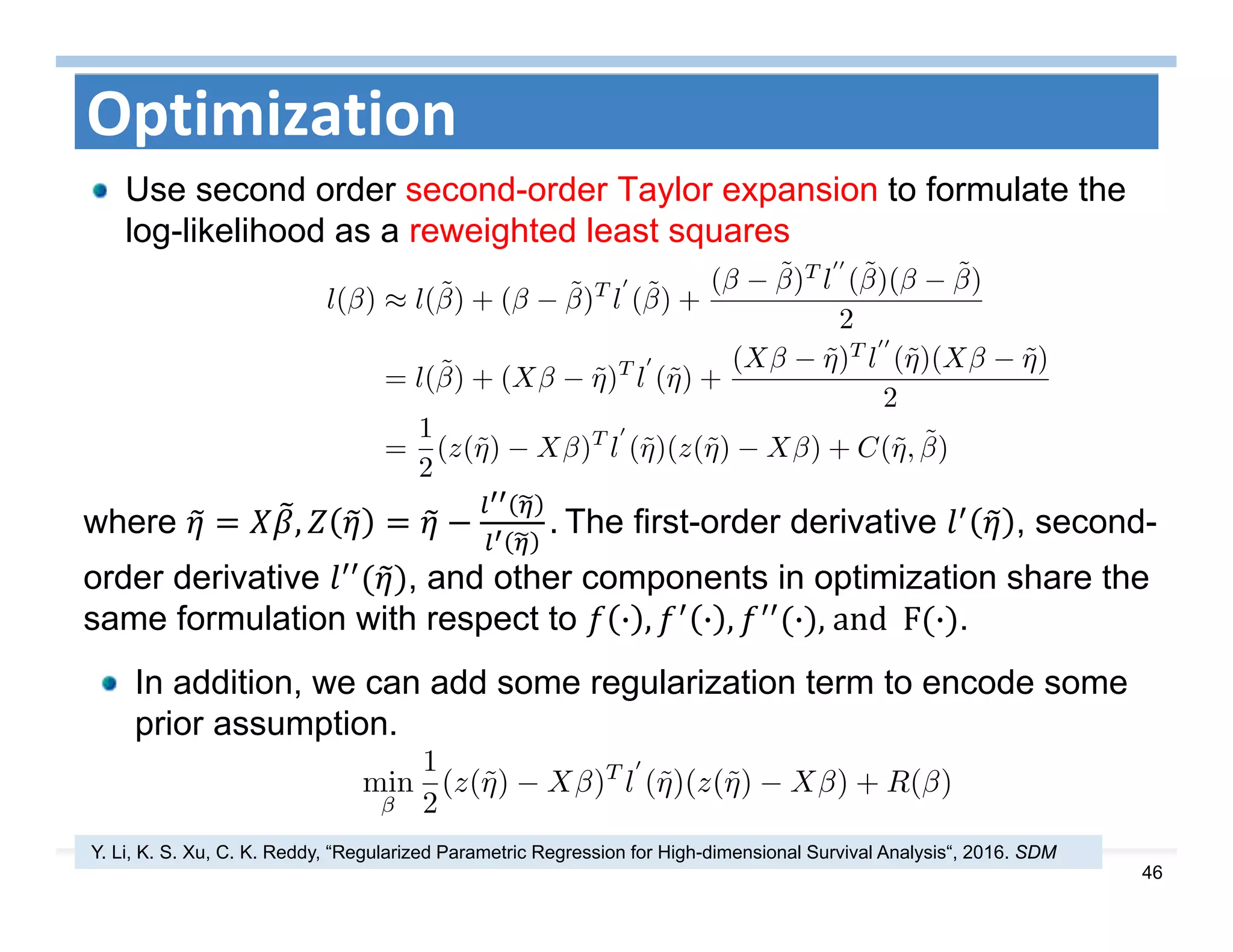 Optimization

Use second order second-order Taylor expansion to formulate the log-likelihood as a reweighted least squares

$l(\beta) \approx l(\tilde{\beta}) + (\beta - \tilde{\beta})^T l'(\tilde{\beta}) + \frac{(\beta - \tilde{\beta})^T l''(\tilde{\beta})(\beta - \tilde{\beta})}{2}$

$= l(\tilde{\beta}) + (X\beta - \tilde{\eta})^T l'(\tilde{\eta}) + \frac{(X\beta - \tilde{\eta})^T l''(\tilde{\eta})(X\beta - \tilde{\eta})}{2}$

$= \frac{1}{2}(z(\tilde{\eta}) - X\beta)^T l'(\tilde{\eta})(z(\tilde{\eta}) - X\beta) + C(\tilde{\eta}, \tilde{\beta})$

where $\tilde{\eta} = X\tilde{\beta}, Z(\tilde{\eta}) = \tilde{\eta} - \frac{l''(\tilde{\eta})}{l'(\tilde{\eta})}$. The first-order derivative $l'(\tilde{\eta})$, second-order derivative $l''(\tilde{\eta})$, and other components in optimization share the same formulation with respect to $f(\cdot), f'(\cdot), f''(\cdot)$, and $F(\cdot)$.

In addition, we can add some regularization term to encode some prior assumption.

$\min_{\beta} \frac{1}{2}(z(\tilde{\eta}) - X\beta)^T l'(\tilde{\eta})(z(\tilde{\eta}) - X\beta) + R(\beta)$

Y. Li, K. S. Xu, C. K. Reddy, “Regularized Parametric Regression for High-dimensional Survival Analysis“, 2016. SDM

46